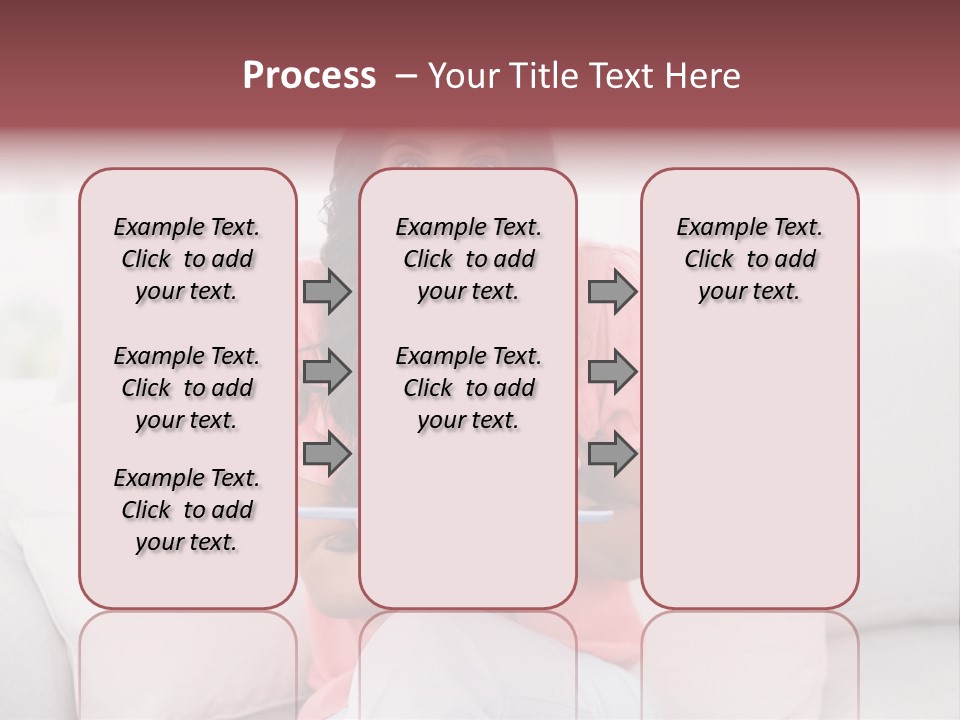 Process – Your Title Text Here

Example Text. Click to add your text.

Example Text. Click to add your text.

Example Text. Click to add your text.

Example Text. Click to add your text.

Example Text. Click to add your text.

Example Text. Click to add your text.